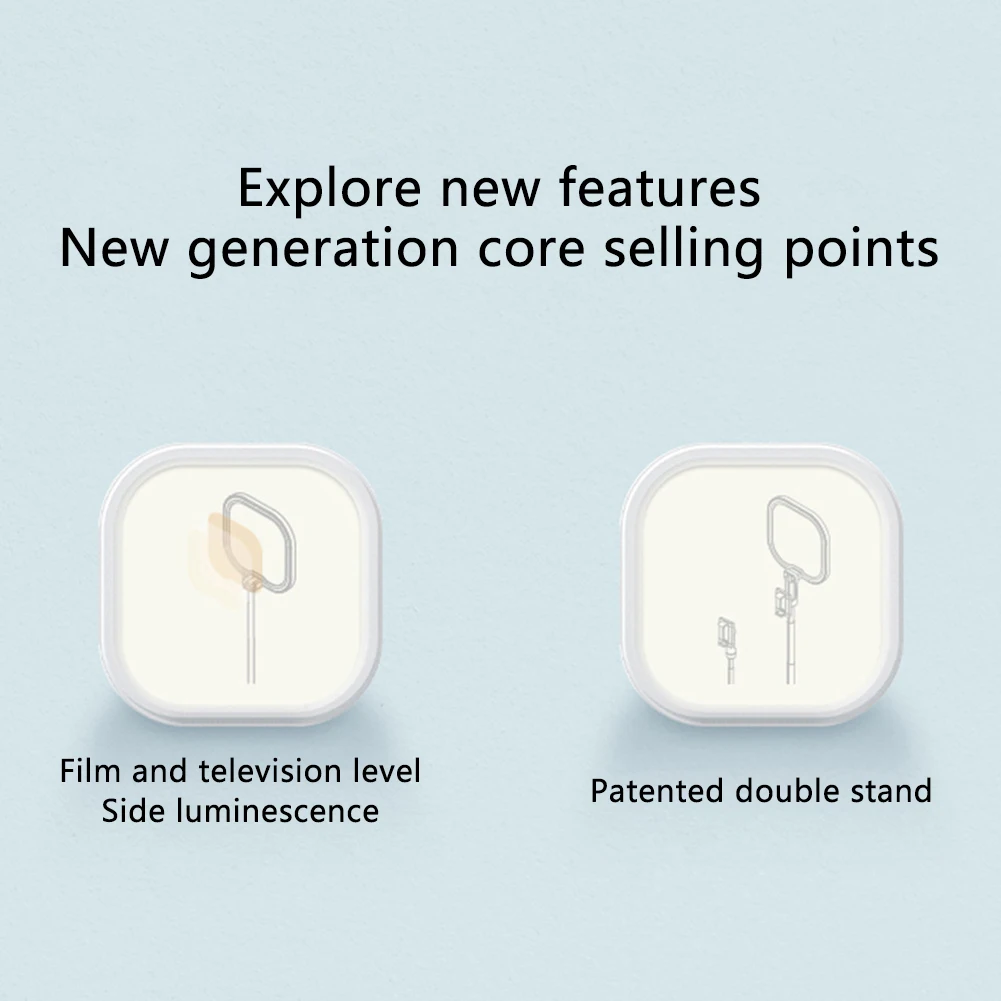 Explore new features
New generation core selling points

Film and television level
Side luminescence

Patented double stand